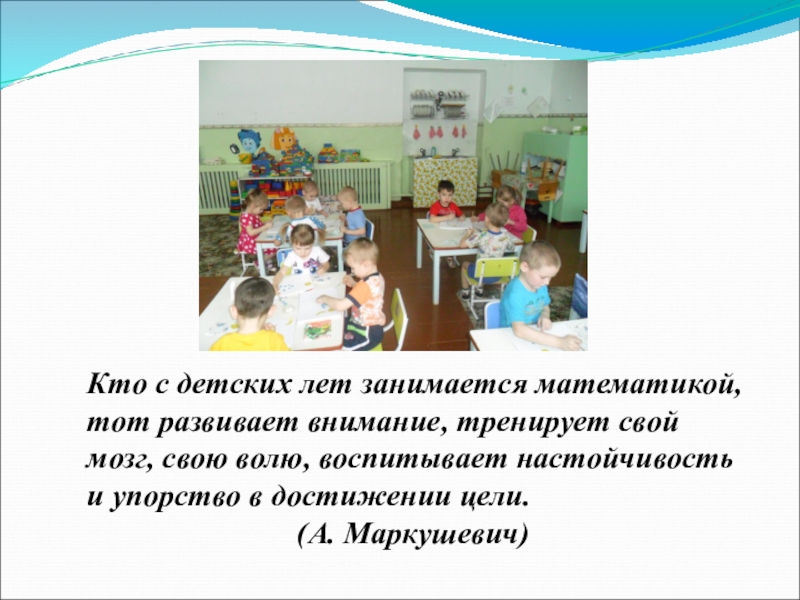 Кто с детских лет занимается математикой, тот развивает внимание, тренирует свой мозг, свою волю, воспитывает настойчивость и упорство в достижении цели.

(А. Маркушевич)